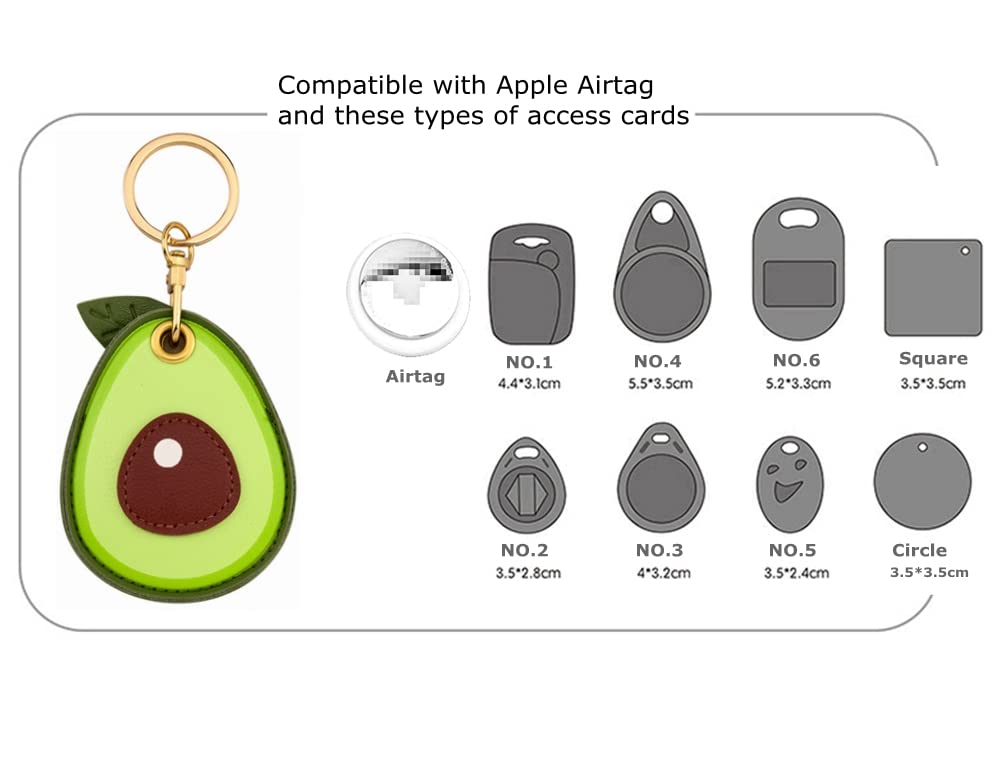 Compatible with Apple Airtag
and these types of access cards

Airtag

NO.1
4.4*3.1cm

NO.4
5.5*3.5cm

NO.6
5.2*3.3cm

Square
3.5*3.5cm

NO.2
3.5*2.8cm

NO.3
4*3.2cm

NO.5
3.5*2.4cm

Circle
3.5*3.5cm